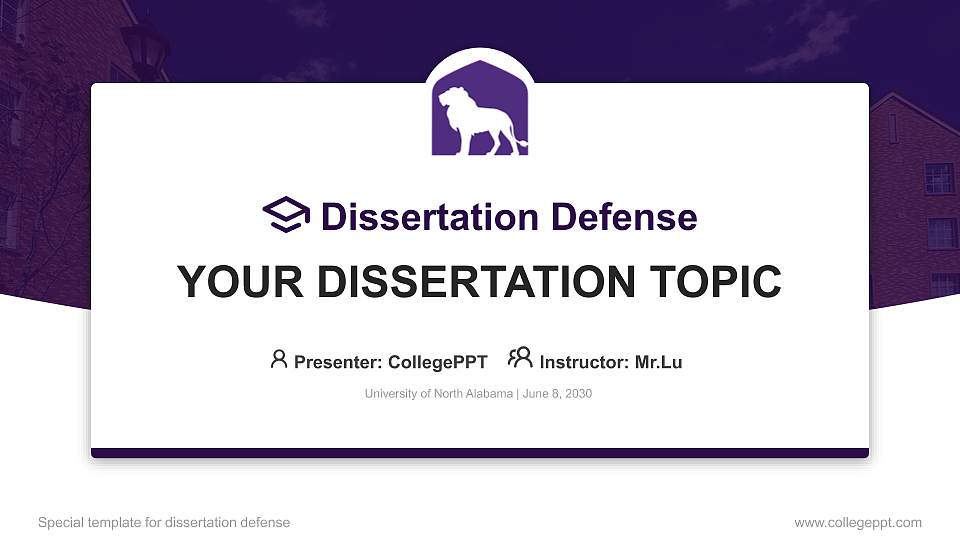 Dissertation Defense

YOUR DISSERTATION TOPIC

Presenter: CollegePPT Instructor: Mr.Lu

University of North Alabama | June 8, 2030

Special template for dissertation defense

www.collegeppt.com